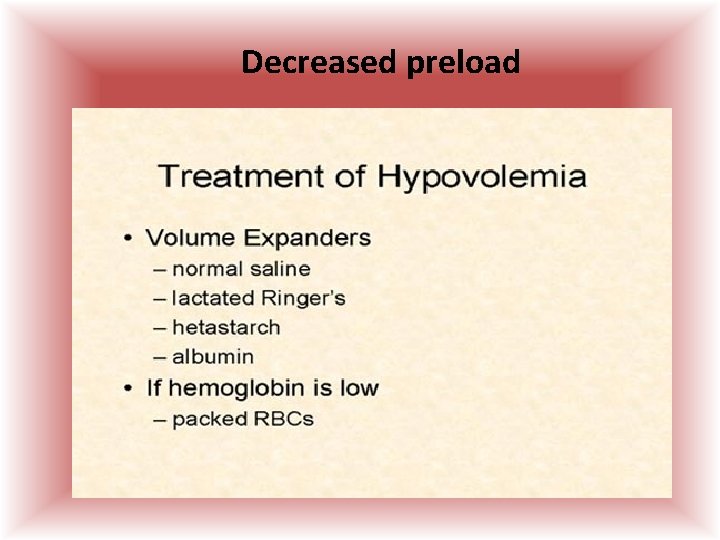 Decreased preload

Treatment of Hypovolemia

• Volume Expanders
– normal saline
– lactated Ringer's
– hetastarch
– albumin
• If hemoglobin is low
– packed RBCs